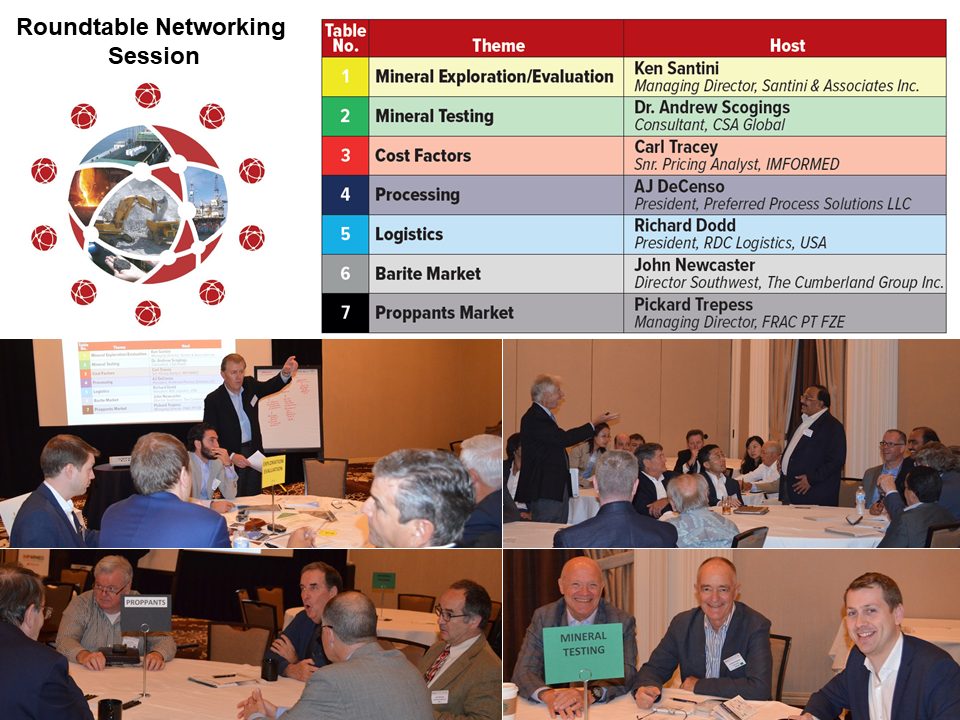 Roundtable Networking Session

| Table No. | Theme | Host |
|---|---|---|
| 1 | Mineral Exploration/Evaluation | Ken Santini<br>Managing Director, Santini & Associates Inc. |
| 2 | Mineral Testing | Dr. Andrew Scogings<br>Consultant, CSA Global |
| 3 | Cost Factors | Carl Tracey<br>Snr. Pricing Analyst, IMFORMED |
| 4 | Processing | AJ DeCenso<br>President, Preferred Process Solutions LLC |
| 5 | Logistics | Richard Dodd<br>President, RDC Logistics, USA |
| 6 | Barite Market | John Newcaster<br>Director Southwest, The Cumberland Group Inc. |
| 7 | Proppants Market | Pickard Trepess<br>Managing Director, FRAC PT FZE |

EXPLORATION EVALUATION

PROPPANTS

MINERAL TESTING